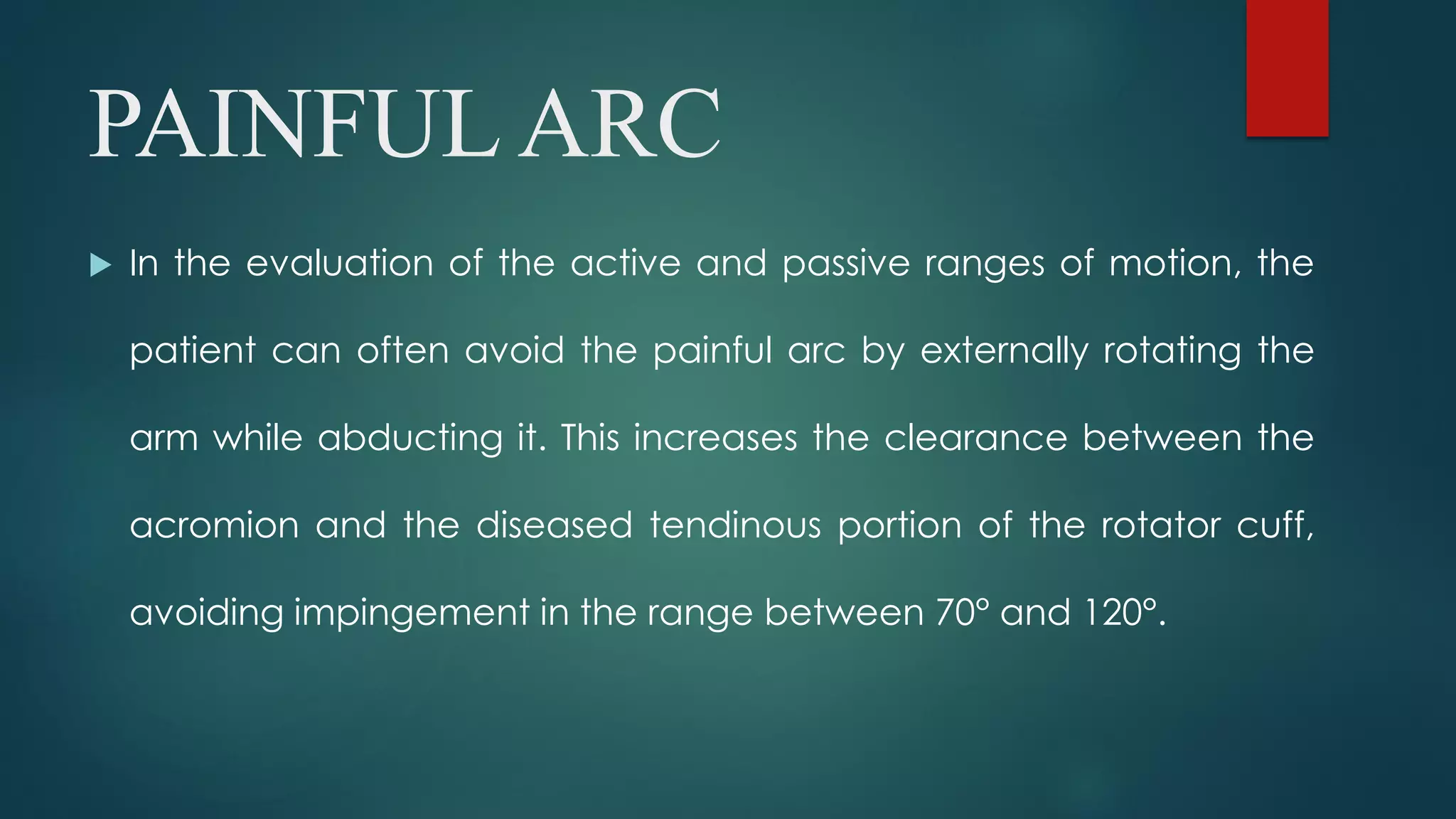 PAINFUL ARC

In the evaluation of the active and passive ranges of motion, the patient can often avoid the painful arc by externally rotating the arm while abducting it. This increases the clearance between the acromion and the diseased tendinous portion of the rotator cuff, avoiding impingement in the range between 70° and 120°.